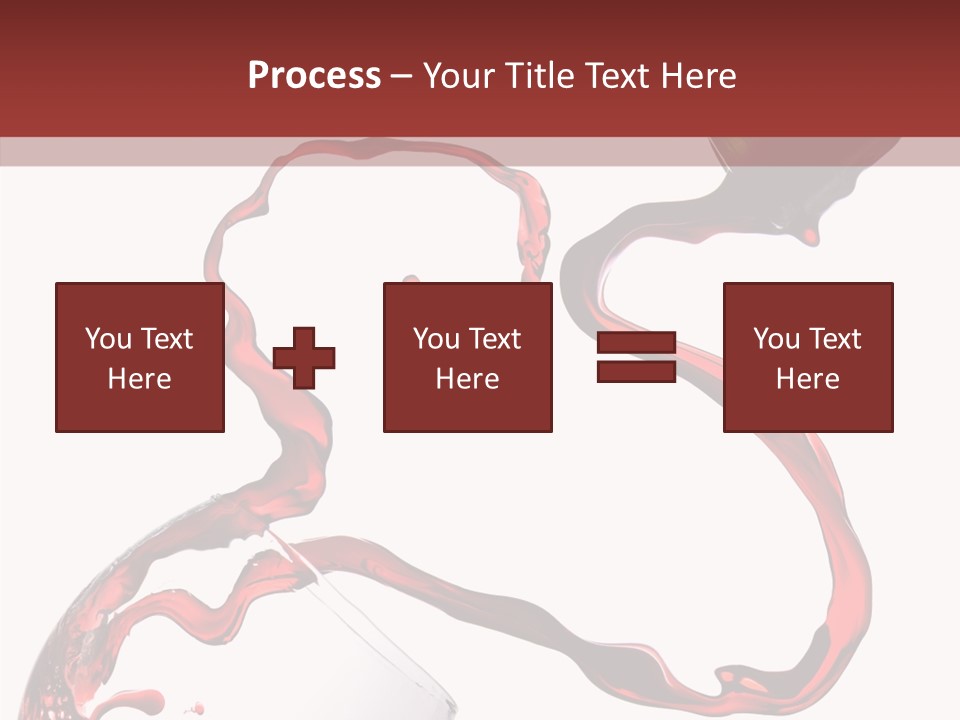 Process – Your Title Text Here

You Text Here

You Text Here

You Text Here